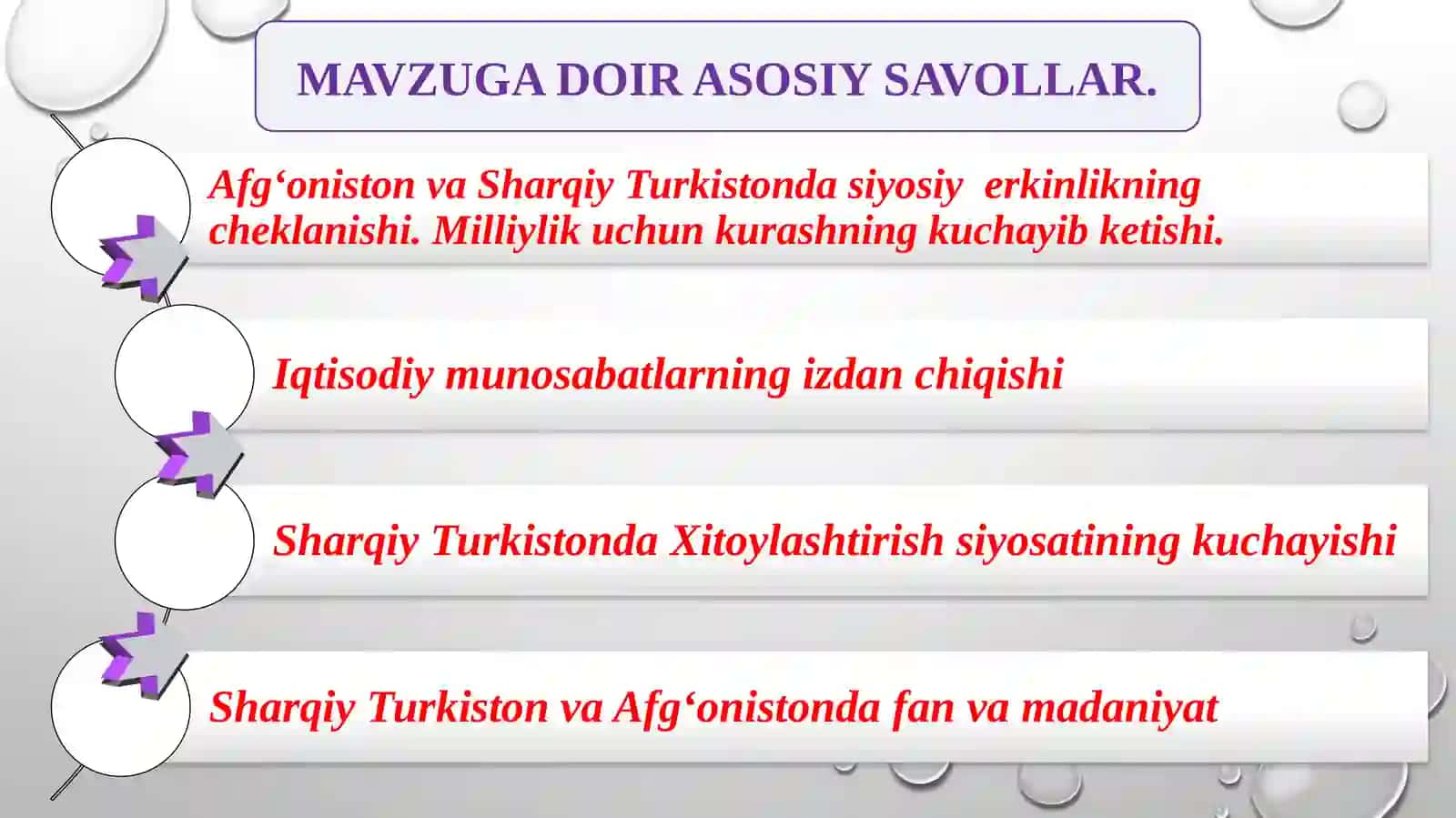 MAVZUGA DOIR ASOSIY SAVOLLAR.

Afg‘oniston va Sharqiy Turkistonda siyosiy erkinlikning cheklanishi. Milliylik uchun kurashning kuchayib ketishi.

Iqtisodiy munosabatlarning izdan chiqishi

Sharqiy Turkistonda Xitoylashtirish siyosatining kuchayishi

Sharqiy Turkiston va Afg‘onistonda fan va madaniyat